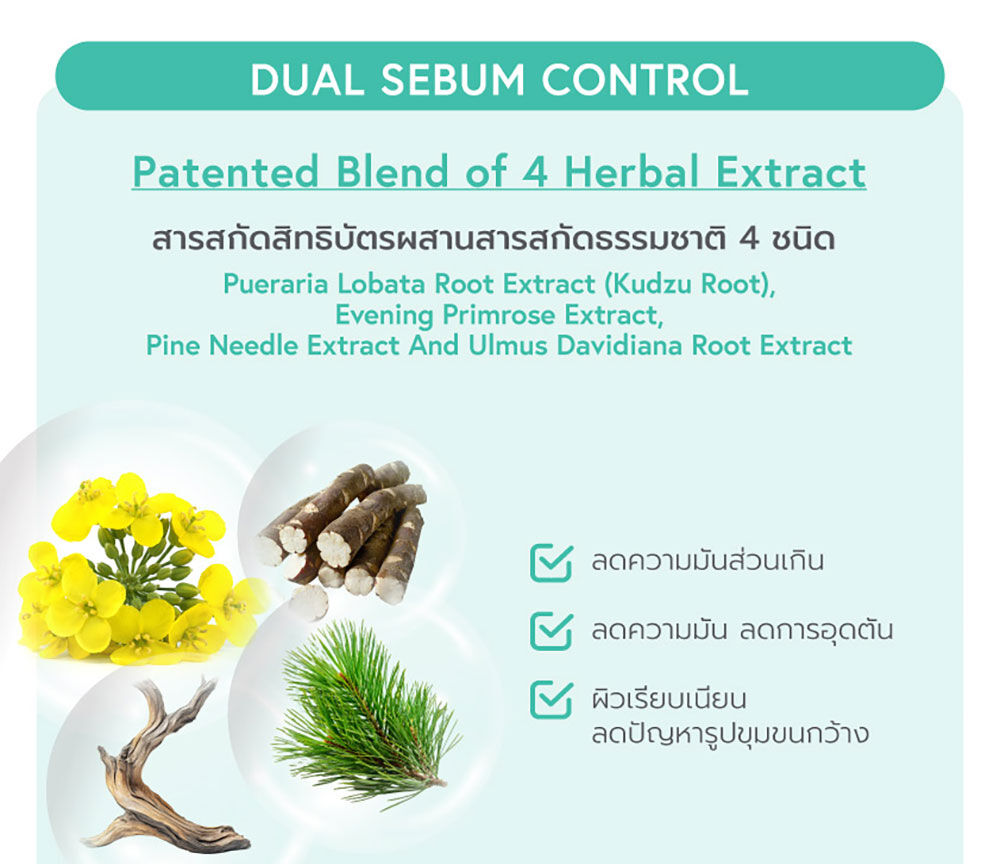 DUAL SEBUM CONTROL

Patented Blend of 4 Herbal Extract

สารสกัดสิทธิบัตรผสานสารสกัดธรรมชาติ 4 ชนิด

Pueraria Lobata Root Extract (Kudzu Root), Evening Primrose Extract, Pine Needle Extract And Ulmus Davidiana Root Extract

ลดความมันส่วนเกิน

ลดความมัน ลดการอุดตัน

ผิวเรียบเนียน ลดปัญหารูขุมขนกว้าง